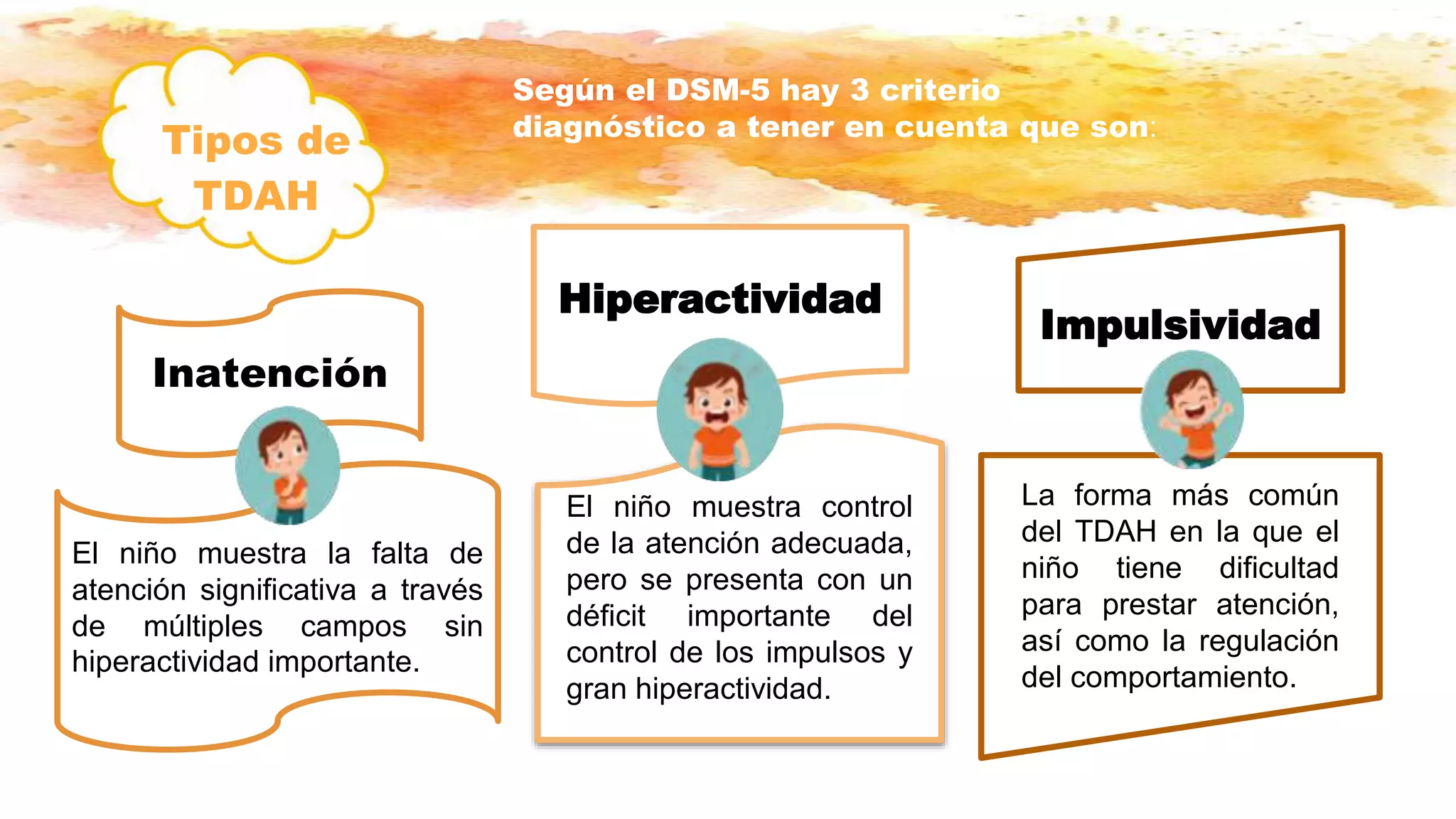 Tipos de TDAH

Según el DSM-5 hay 3 criterio diagnóstico a tener en cuenta que son:

Inatención

El niño muestra la falta de atención significativa a través de múltiples campos sin hiperactividad importante.

Hiperactividad

El niño muestra control de la atención adecuada, pero se presenta con un déficit importante del control de los impulsos y gran hiperactividad.

Impulsividad

La forma más común del TDAH en la que el niño tiene dificultad para prestar atención, así como la regulación del comportamiento.